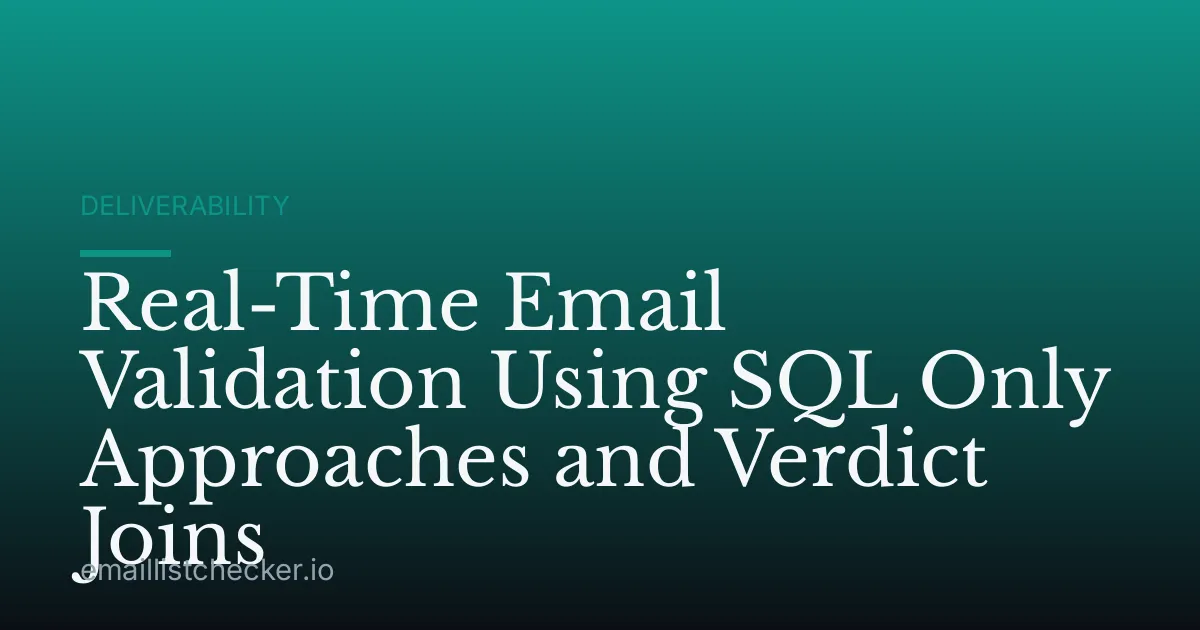 DELIVERABILITY

Real-Time Email Validation Using SQL Only Approaches and Verdict Joins

emaillistchecker.io